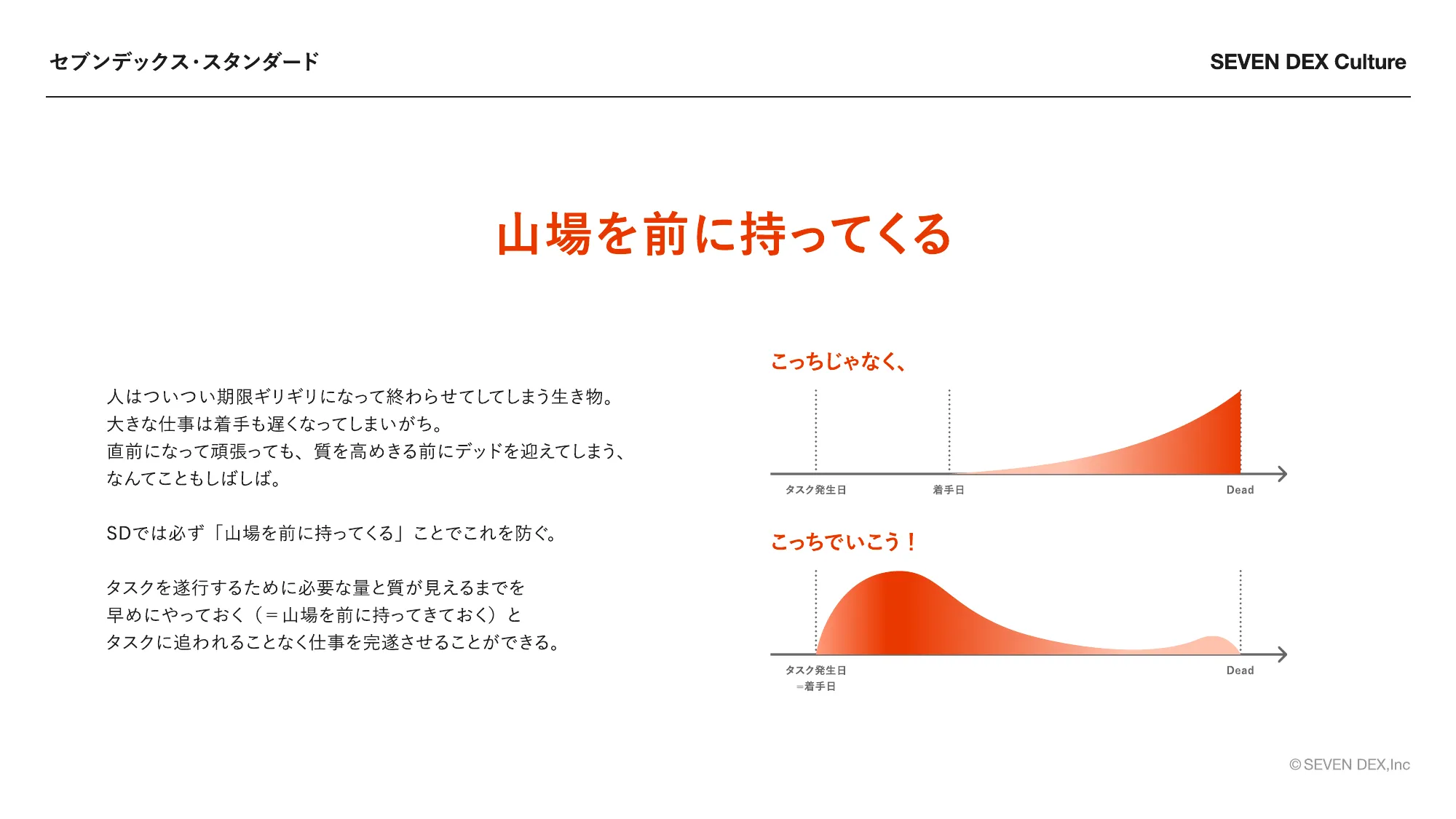 セブンデックス･スタンダード

SEVEN DEX Culture

山場を前に持ってくる

人はついつい期限ギリギリになって終わらせてしてしまう生き物。
大きな仕事は着手も遅くなってしまいがち。
直前になって頑張っても、質を高めきる前にデッドを迎えてしまう、
なんてこともしばしば。

SDでは必ず「山場を前に持ってくる」ことでこれを防ぐ。

タスクを遂行するために必要な量と質が見えるまでを
早めにやっておく（＝山場を前に持ってきておく）と
タスクに追われることなく仕事を完遂させることができる。

こっちじゃなく、

タスク発生日

着手日

Dead

こっちでいこう！

タスク発生日
＝着手日

Dead

© SEVEN DEX,Inc